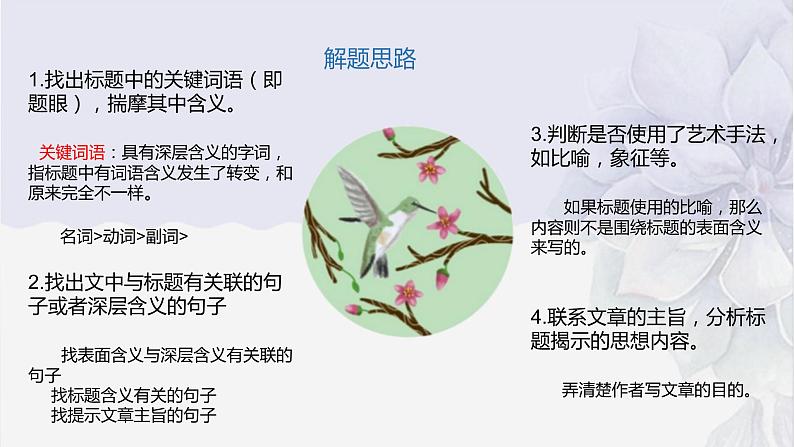 解题思路

1.找出标题中的关键词语（即题眼），揣摩其中含义。

关键词语：具有深层含义的字词，指标题中有词语含义发生了转变，和原来完全不一样。

名词>动词>副词>

2.找出文中与标题有关联的句子或者深层含义的句子

找表面含义与深层含义有关联的句子
找标题含义有关的句子
找提示文章主旨的句子

3.判断是否使用了艺术手法，如比喻，象征等。

如果标题使用的比喻，那么内容则不是围绕标题的表面含义来写的。

4.联系文章的主旨，分析标题揭示的思想内容。

弄清楚作者写文章的目的。